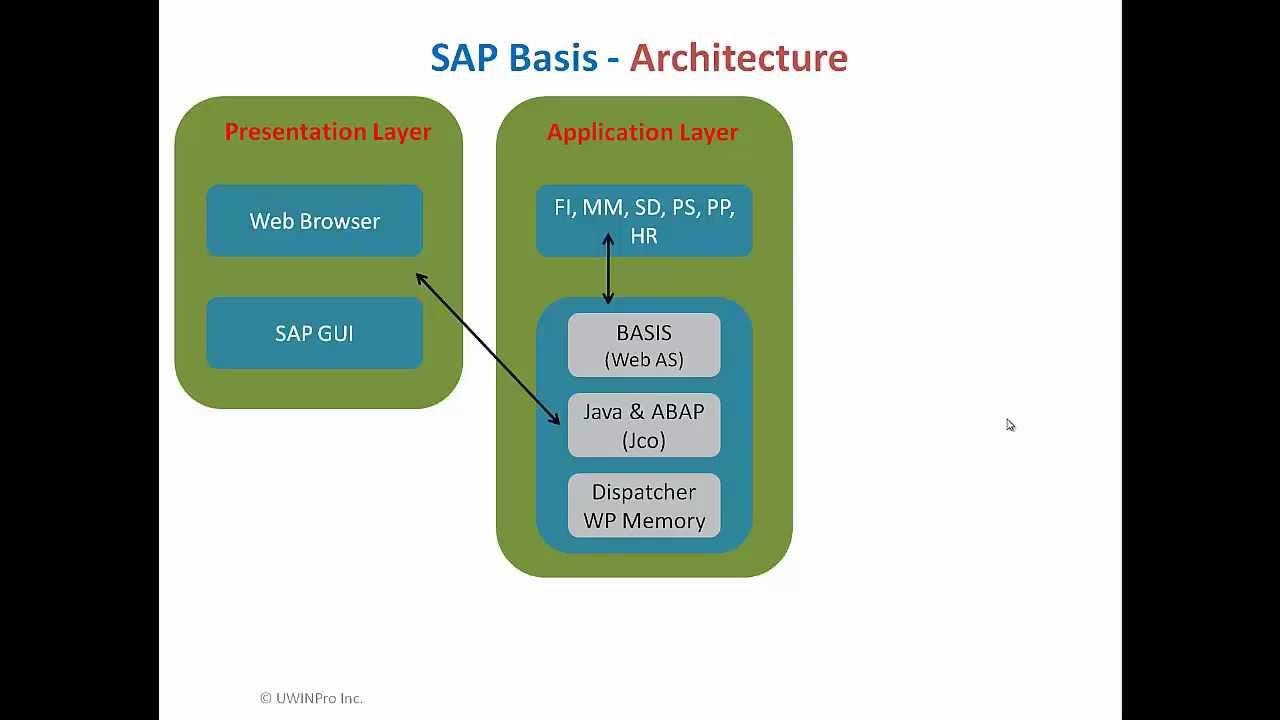 SAP Basis - Architecture

Presentation Layer

Web Browser

SAP GUI

Application Layer

FI, MM, SD, PS, PP, HR

BASIS
(Web AS)

Java & ABAP
(Jco)

Dispatcher
WP Memory

© UWINPro Inc.